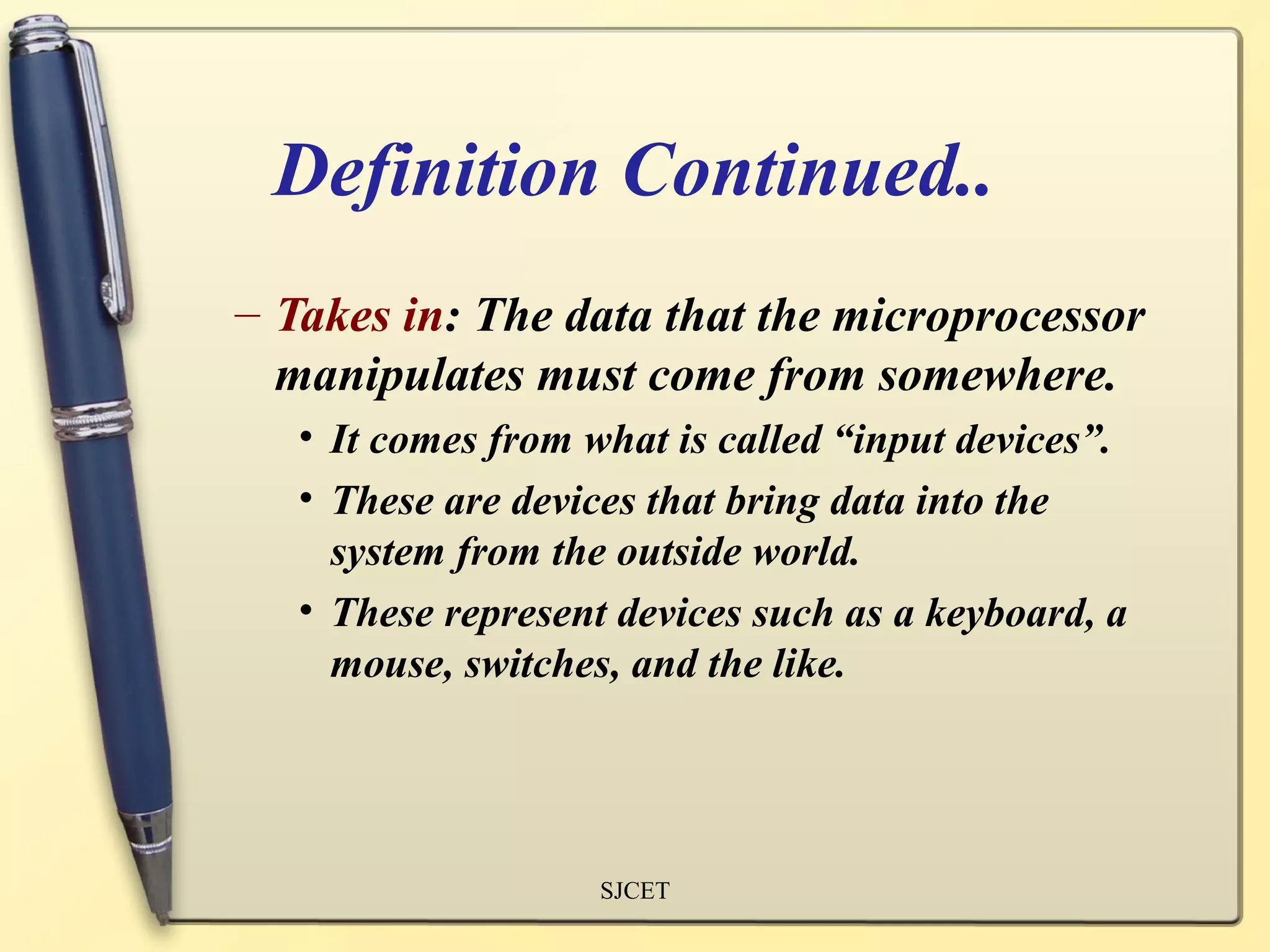 Definition Continued..

– Takes in: The data that the microprocessor manipulates must come from somewhere.

• It comes from what is called “input devices”.

• These are devices that bring data into the system from the outside world.

• These represent devices such as a keyboard, a mouse, switches, and the like.

SJCET